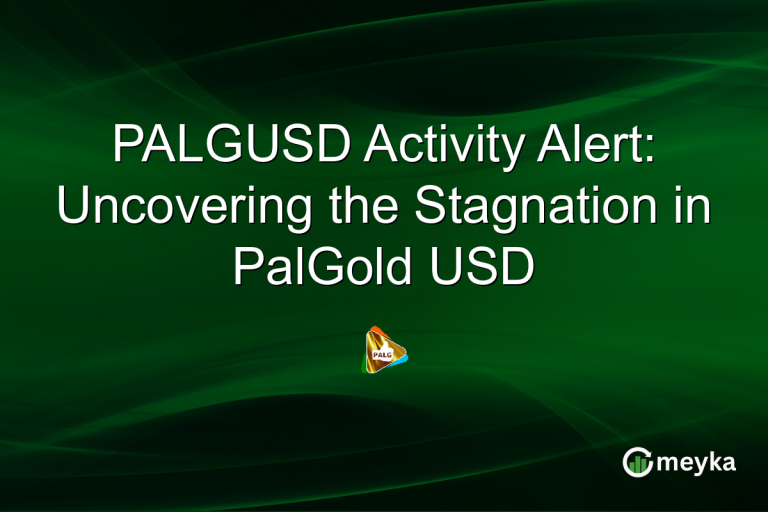 PALGUSD Activity Alert: Uncovering the Stagnation in PalGold USD

PALG

meyka